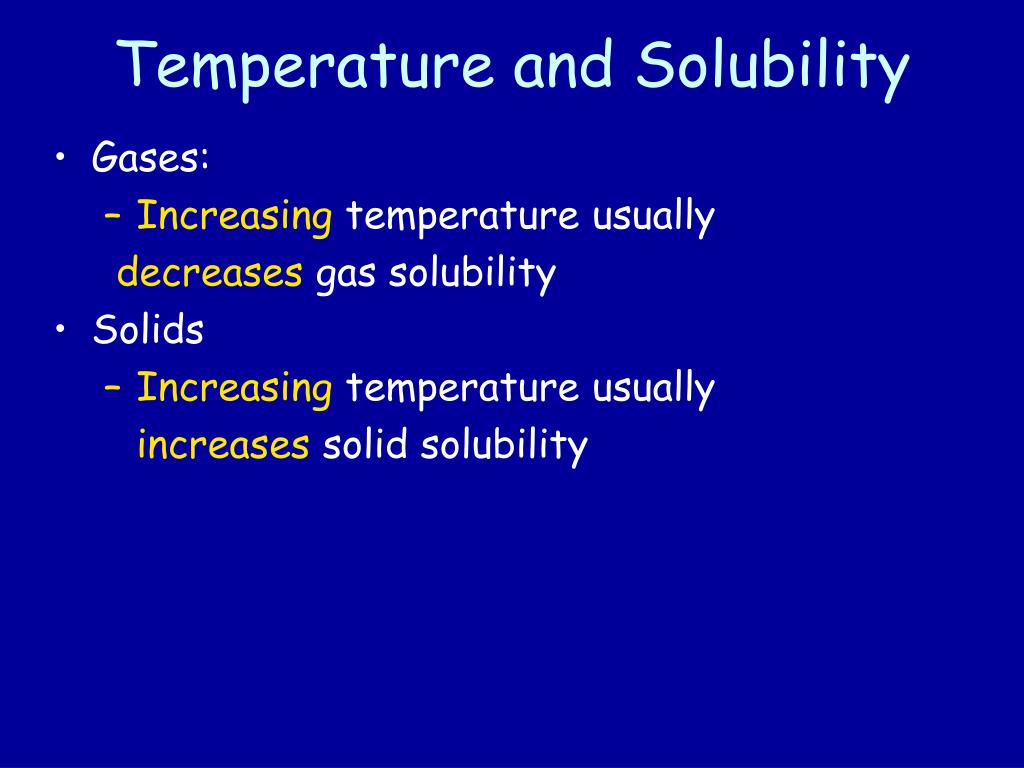 Temperature and Solubility

• Gases:
– Increasing temperature usually decreases gas solubility
• Solids
– Increasing temperature usually increases solid solubility